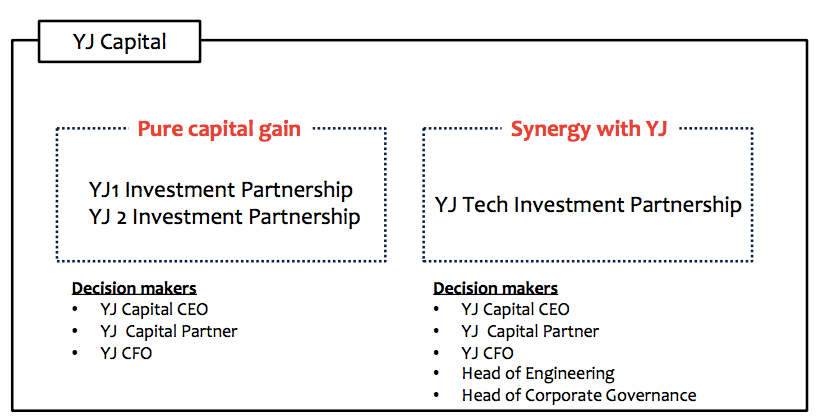 YJ Capital

Pure capital gain

YJ1 Investment Partnership
YJ 2 Investment Partnership

Decision makers
• YJ Capital CEO
• YJ Capital Partner
• YJ CFO

Synergy with YJ

YJ Tech Investment Partnership

Decision makers
• YJ Capital CEO
• YJ Capital Partner
• YJ CFO
• Head of Engineering
• Head of Corporate Governance